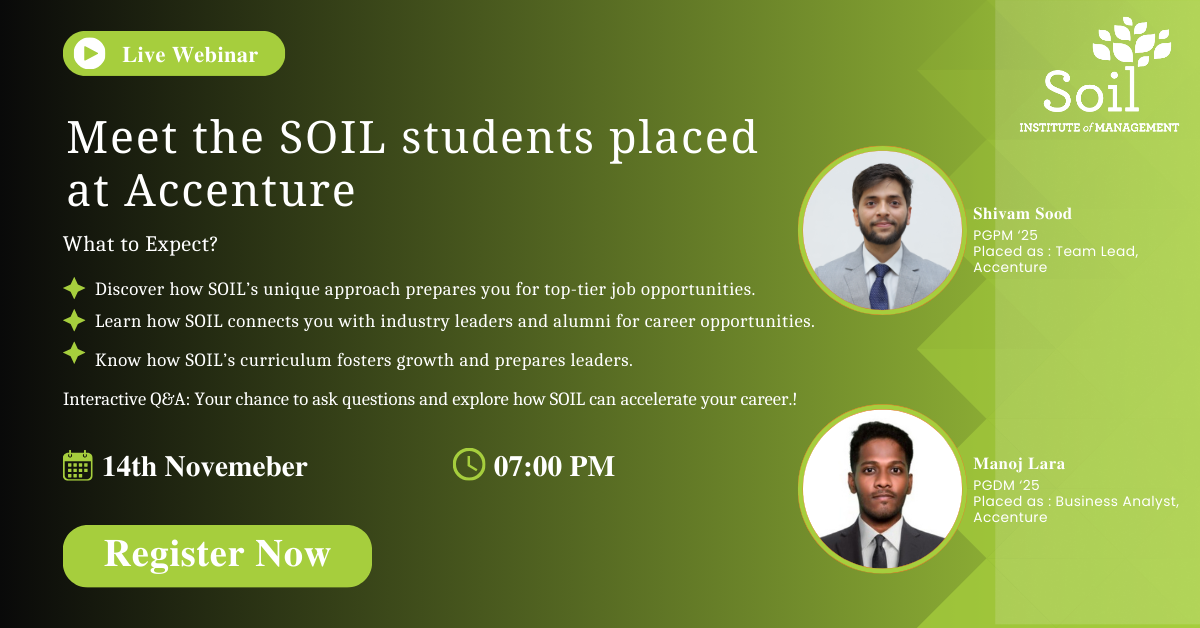 Live Webinar

Soil
INSTITUTE of MANAGEMENT

Meet the SOIL students placed at Accenture

What to Expect?

Discover how SOIL's unique approach prepares you for top-tier job opportunities.

Learn how SOIL connects you with industry leaders and alumni for career opportunities.

Know how SOIL's curriculum fosters growth and prepares leaders.

Interactive Q&A: Your chance to ask questions and explore how SOIL can accelerate your career.!

14th Novemeber

07:00 PM

Register Now

Shivam Sood
PGPM '25
Placed as : Team Lead, Accenture

Manoj Lara
PGDM '25
Placed as : Business Analyst, Accenture